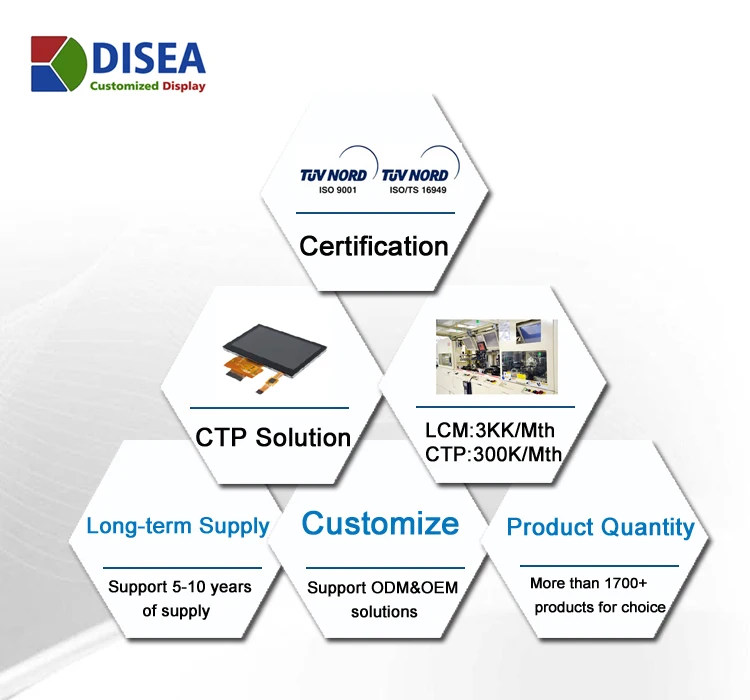 DISEA
Customized Display

TÜV NORD
ISO 9001
TÜV NORD
ISO/TS 16949

Certification

CTP Solution

LCM:3KK/Mth
CTP:300K/Mth

Long-term Supply

Support 5-10 years of supply

Customize

Support ODM&OEM solutions

Product Quantity

More than 1700+ products for choice